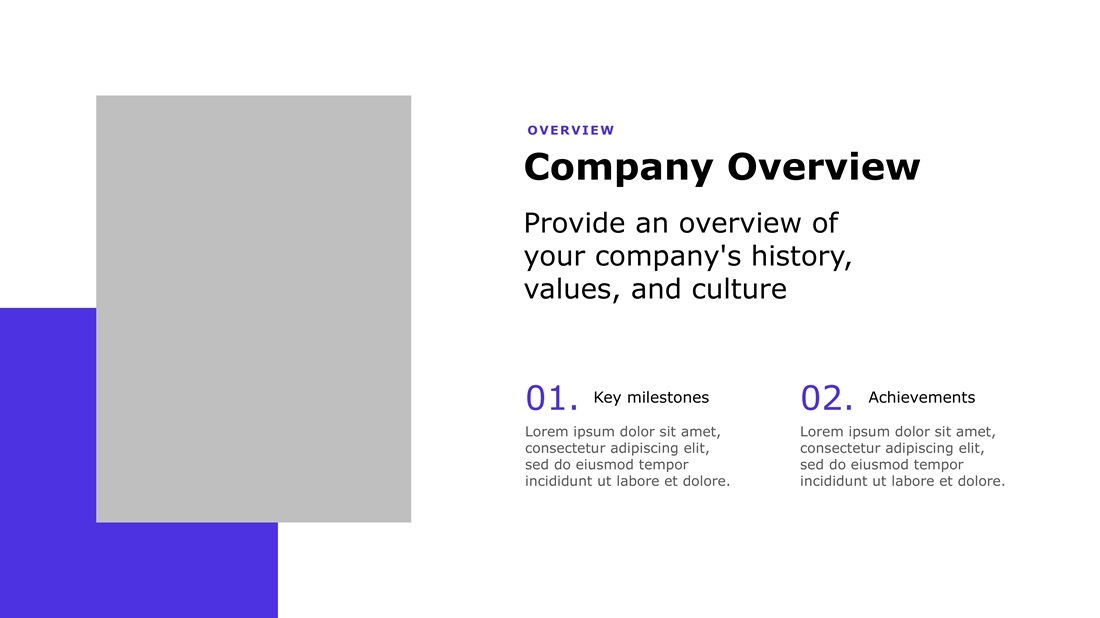 OVERVIEW

Company Overview

Provide an overview of your company's history, values, and culture

01. Key milestones

Lorem ipsum dolor sit amet, consectetur adipiscing elit, sed do eiusmod tempor incididunt ut labore et dolore.

02. Achievements

Lorem ipsum dolor sit amet, consectetur adipiscing elit, sed do eiusmod tempor incididunt ut labore et dolore.